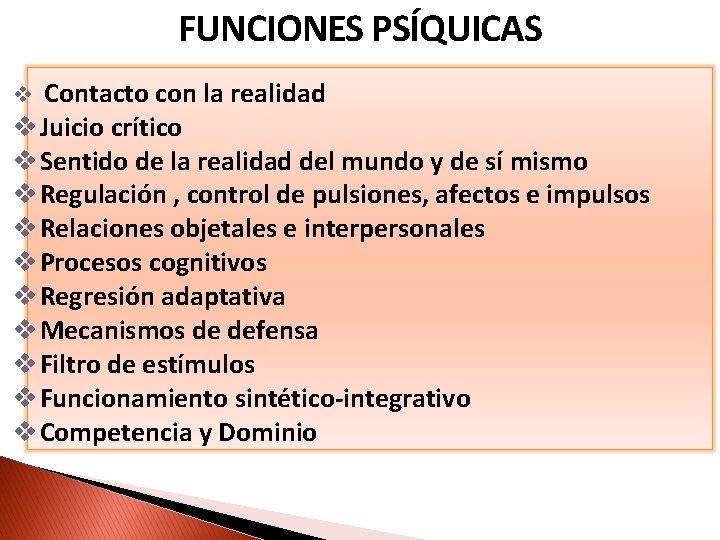 FUNCIONES PSÍQUICAS

❖ Contacto con la realidad
❖ Juicio crítico
❖ Sentido de la realidad del mundo y de sí mismo
❖ Regulación , control de pulsiones, afectos e impulsos
❖ Relaciones objetales e interpersonales
❖ Procesos cognitivos
❖ Regresión adaptativa
❖ Mecanismos de defensa
❖ Filtro de estímulos
❖ Funcionamiento sintético-integrativo
❖ Competencia y Dominio